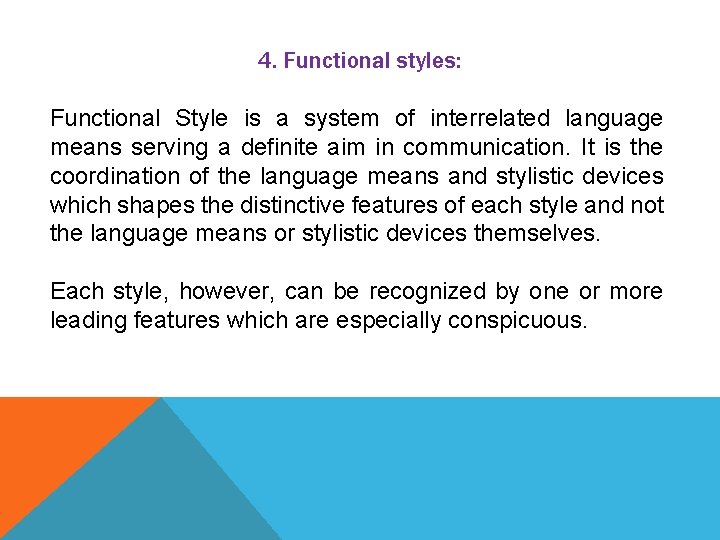 4. Functional styles:

Functional Style is a system of interrelated language means serving a definite aim in communication. It is the coordination of the language means and stylistic devices which shapes the distinctive features of each style and not the language means or stylistic devices themselves.

Each style, however, can be recognized by one or more leading features which are especially conspicuous.